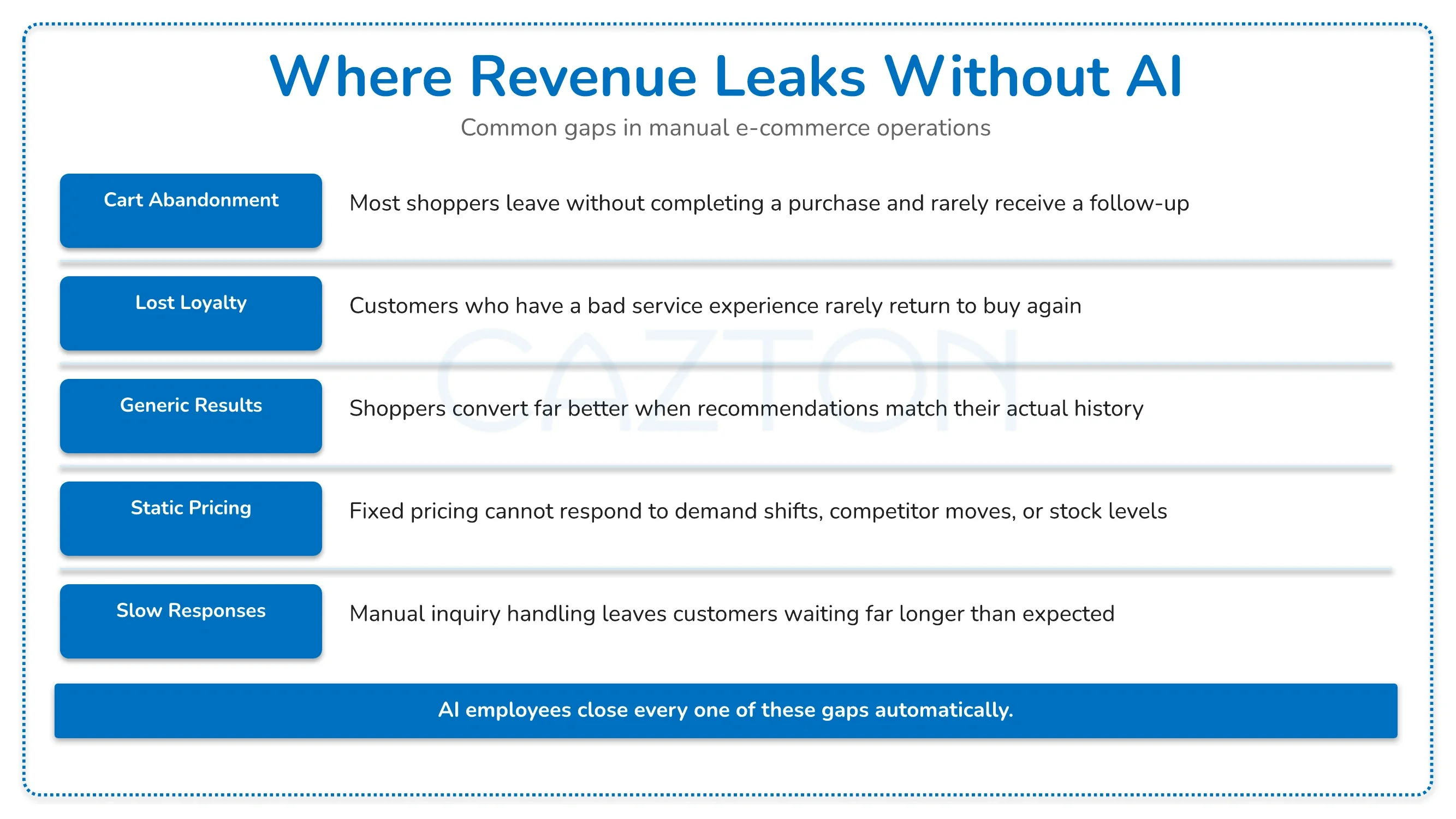 Where Revenue Leaks Without AI

Common gaps in manual e-commerce operations

Cart Abandonment

Most shoppers leave without completing a purchase and rarely receive a follow-up

Lost Loyalty

Customers who have a bad service experience rarely return to buy again

CAZTON

Generic Results

Shoppers convert far better when recommendations match their actual history

Static Pricing

Fixed pricing cannot respond to demand shifts, competitor moves, or stock levels

Slow Responses

Manual inquiry handling leaves customers waiting far longer than expected

AI employees close every one of these gaps automatically.